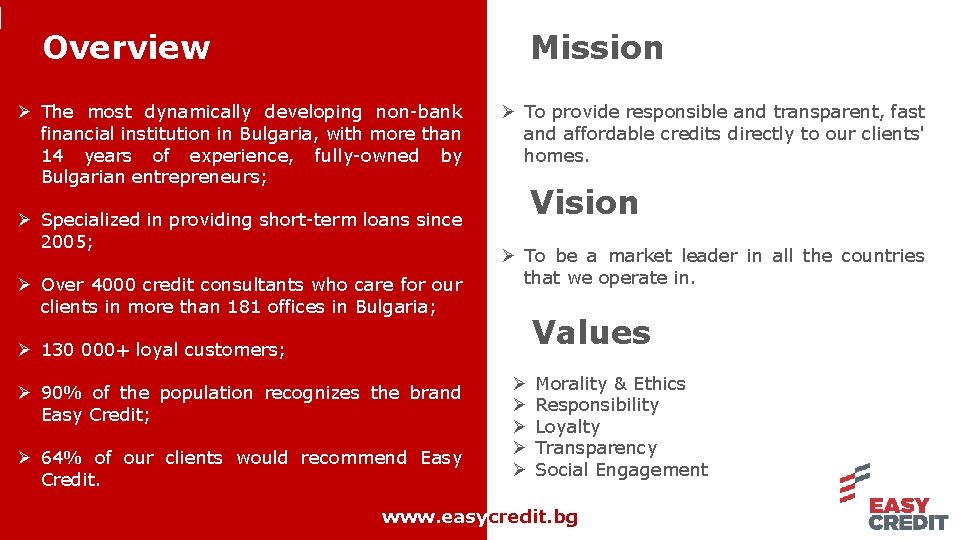 Overview

➢ The most dynamically developing non-bank financial institution in Bulgaria, with more than 14 years of experience, fully-owned by Bulgarian entrepreneurs;

➢ Specialized in providing short-term loans since 2005;

➢ Over 4000 credit consultants who care for our clients in more than 181 offices in Bulgaria;

➢ 130 000+ loyal customers;

➢ 90% of the population recognizes the brand Easy Credit;

➢ 64% of our clients would recommend Easy Credit.

Mission

➢ To provide responsible and transparent, fast and affordable credits directly to our clients' homes.

Vision

➢ To be a market leader in all the countries that we operate in.

Values

➢ Morality & Ethics
➢ Responsibility
➢ Loyalty
➢ Transparency
➢ Social Engagement

www.easycredit.bg

EASY CREDIT